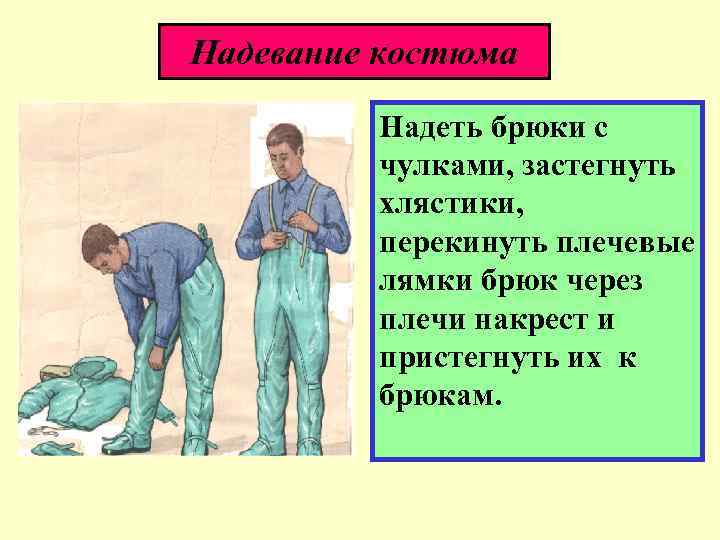 Надевание костюма

Надеть брюки с чулками, застегнуть хлястики, перекинуть плечевые лямки брюк через плечи накрест и пристегнуть их к брюкам.